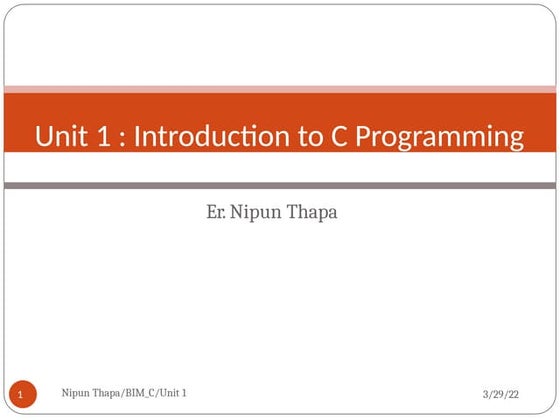 Unit 1 : Introduction to C Programming

Er. Nipun Thapa

1

Nipun Thapa/BIM_C/Unit 1

3/29/22